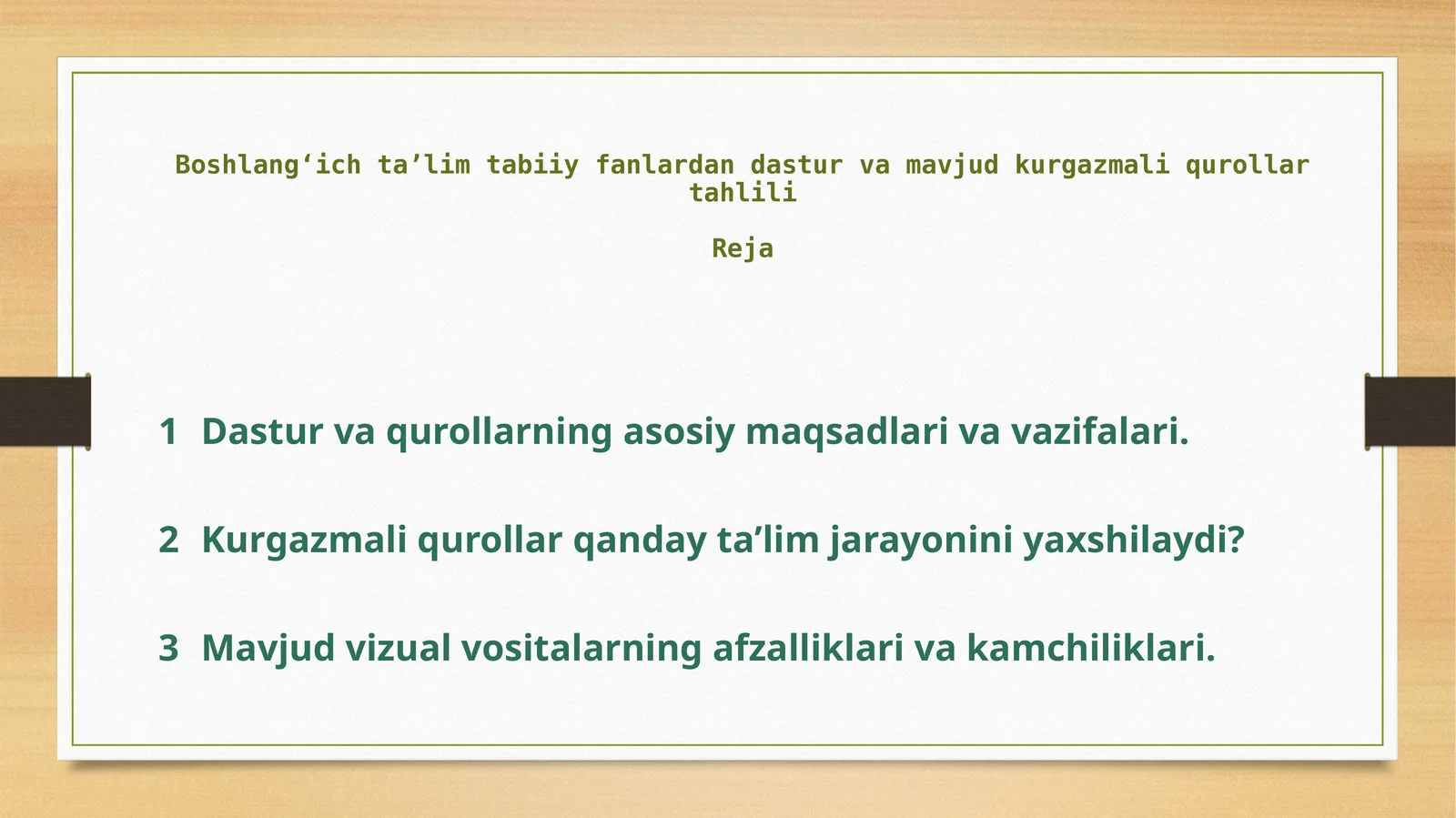 Boshlang‘ich ta’lim tabiiy fanlardan dastur va mavjud kurgazmali qurollar tahlili

Reja

1 Dastur va qurollarning asosiy maqsadlari va vazifalari.

2 Kurgazmali qurollar qanday ta’lim jarayonini yaxshilaydi?

3 Mavjud vizual vositalarning afzalliklari va kamchiliklari.